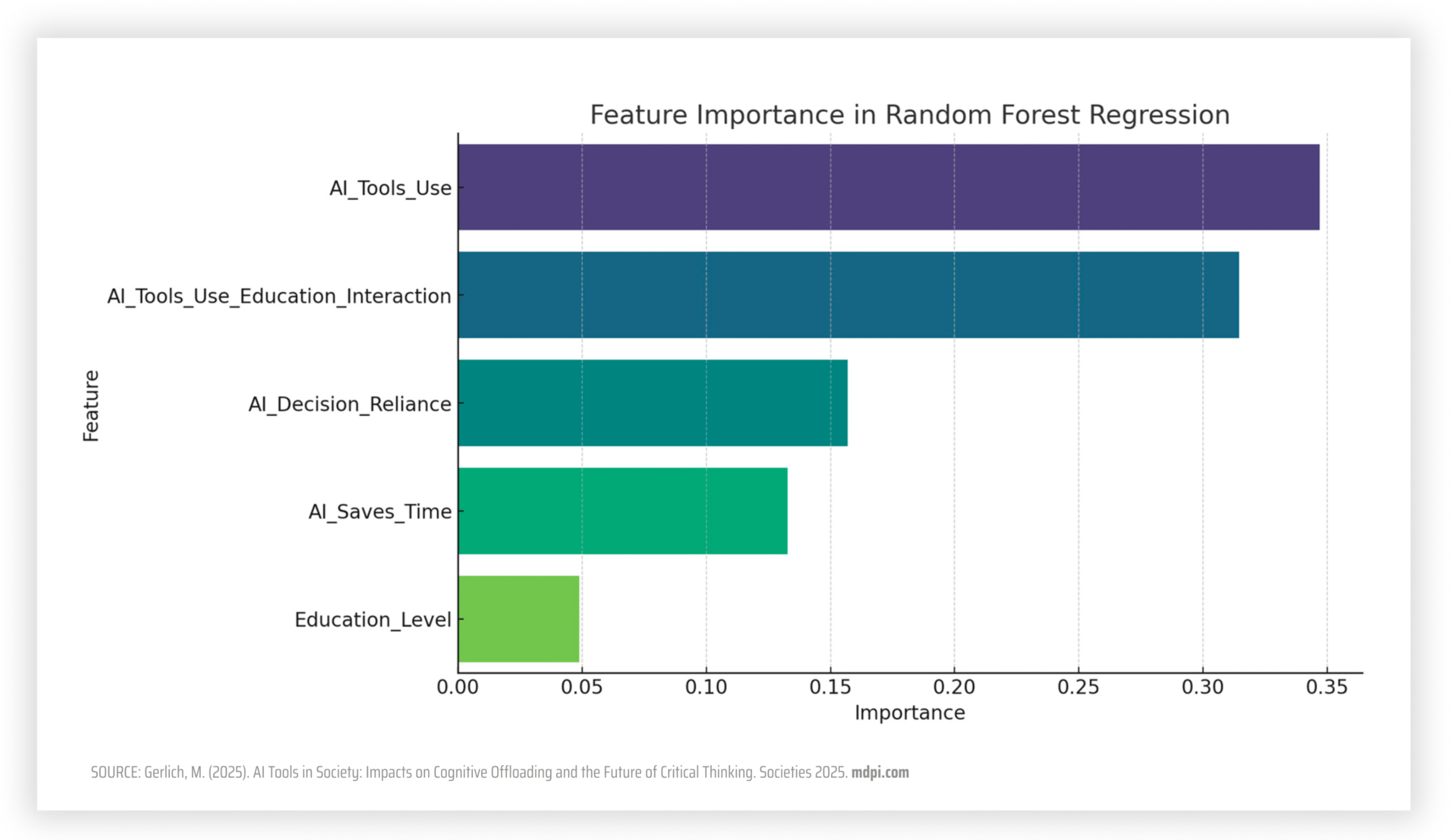 Feature Importance in Random Forest Regression

Feature

AI_Tools_Use

AI_Tools_Use_Education_Interaction

AI_Decision_Reliance

AI_Saves_Time

Education_Level

0.00 0.05 0.10 0.15 0.20 0.25 0.30 0.35

Importance

SOURCE: Gerlich, M. (2025). AI Tools in Society: Impacts on Cognitive Offloading and the Future of Critical Thinking. Societies 2025. mdpi.com